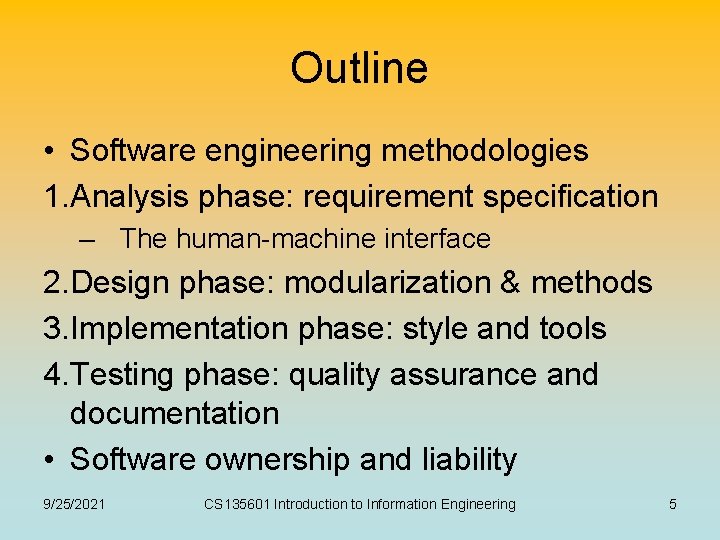 Outline

• Software engineering methodologies

1.Analysis phase: requirement specification

– The human-machine interface

2.Design phase: modularization & methods

3.Implementation phase: style and tools

4.Testing phase: quality assurance and documentation

• Software ownership and liability

9/25/2021

CS135601 Introduction to Information Engineering

5